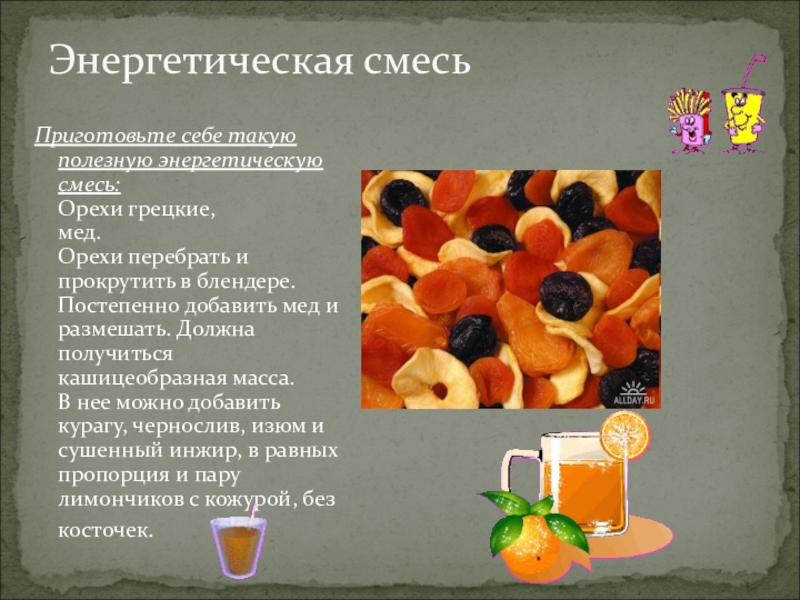 Энергетическая смесь

Приготовьте себе такую полезную энергетическую смесь:
Орехи грецкие,
мед.
Орехи перебрать и прокрутить в блендере. Постепенно добавить мед и размешать. Должна получиться кашицеобразная масса. В нее можно добавить курагу, чернослив, изюм и сушенный инжир, в равных пропорция и пару лимончиков с кожурой, без косточек.

ALLDAY.RU